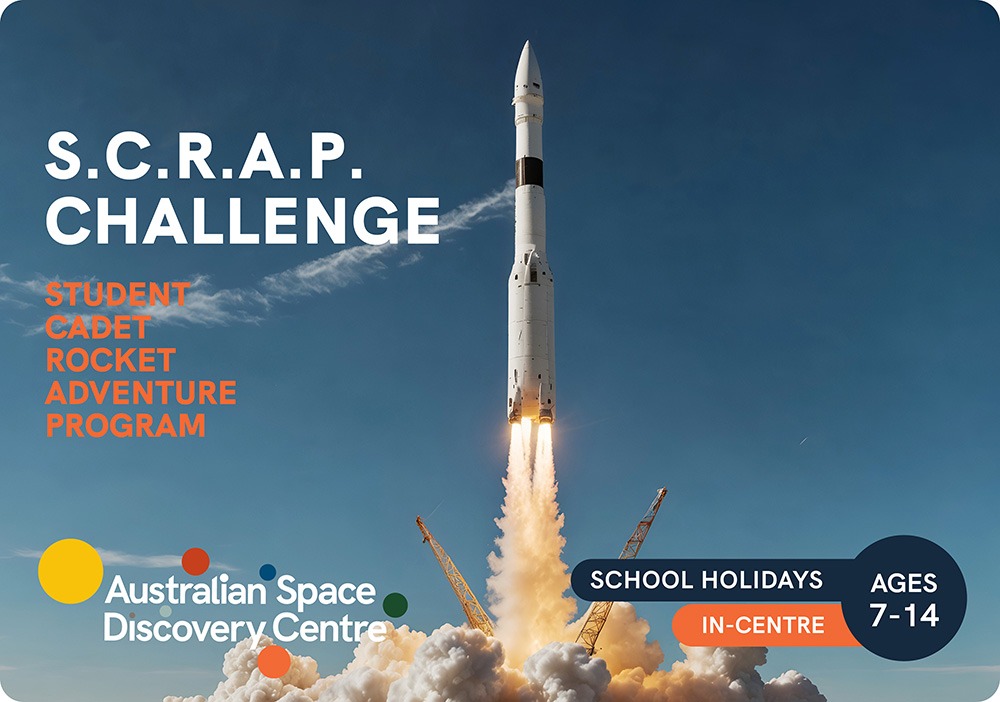 S.C.R.A.P.
CHALLENGE

STUDENT
CADET
ROCKET
ADVENTURE
PROGRAM

Australian Space
Discovery Centre

SCHOOL HOLIDAYS
IN-CENTRE

AGES
7-14